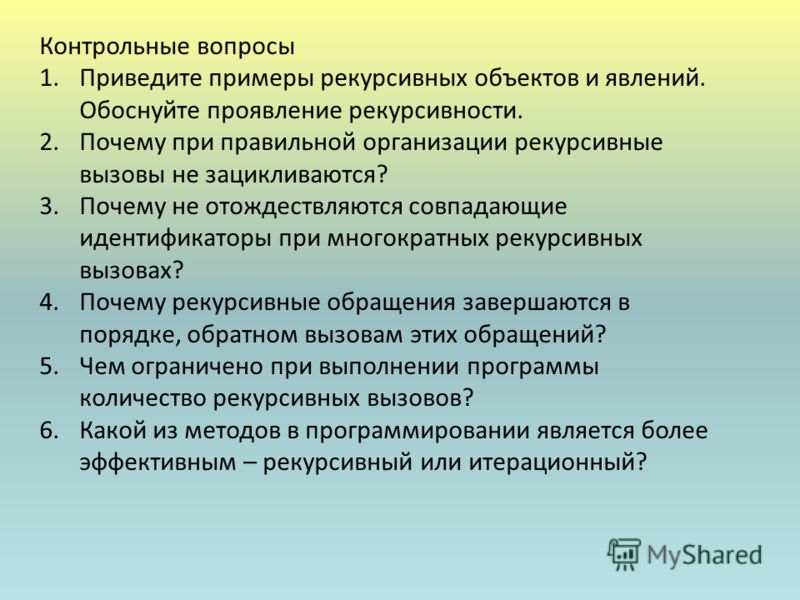 Контрольные вопросы

1. Приведите примеры рекурсивных объектов и явлений. Обоснуйте проявление рекурсивности.
2. Почему при правильной организации рекурсивные вызовы не зацикливаются?
3. Почему не отождествляются совпадающие идентификаторы при многократных рекурсивных вызовах?
4. Почему рекурсивные обращения завершаются в порядке, обратном вызовам этих обращений?
5. Чем ограничено при выполнении программы количество рекурсивных вызовов?
6. Какой из методов в программировании является более эффективным – рекурсивный или итерационный?

MyShared